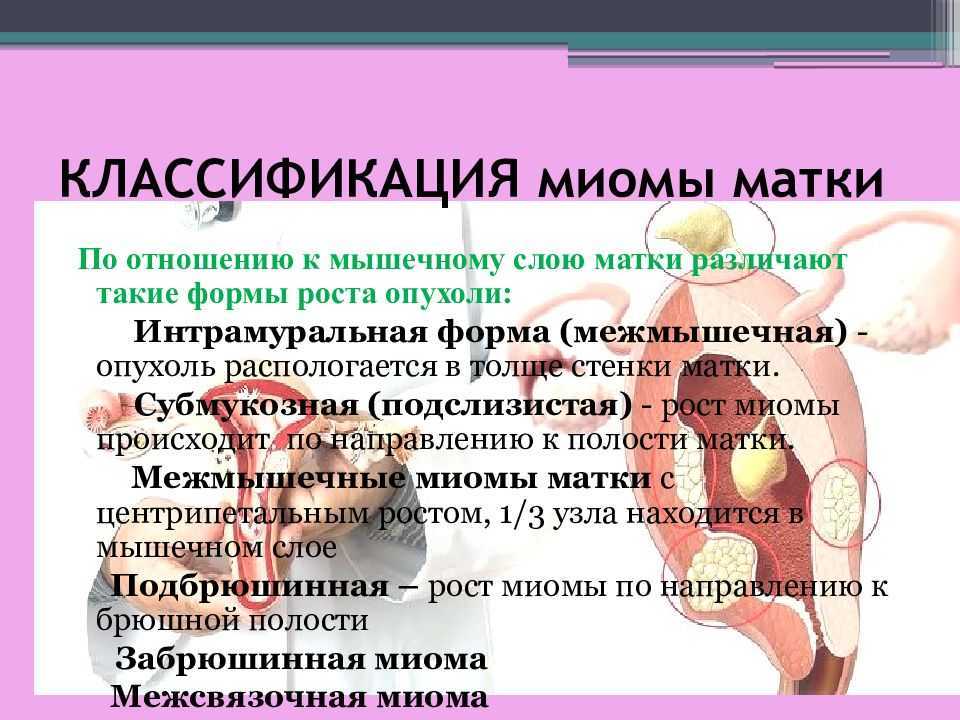 КЛАССИФИКАЦИЯ миомы матки

По отношению к мышечному слою матки различают такие формы роста опухоли:

Интрамуральная форма (межмышечная) - опухоль распологается в толще стенки матки.

Субмукозная (подслизистая) - рост миомы происходит по направлению к полости матки.

Межмышечные миомы матки с центрипетальным ростом, 1/3 узла находится в мышечном слое

Подбрюшинная – рост миомы по направлению к брюшной полости

Забрюшинная миома

Межсвязочная миома